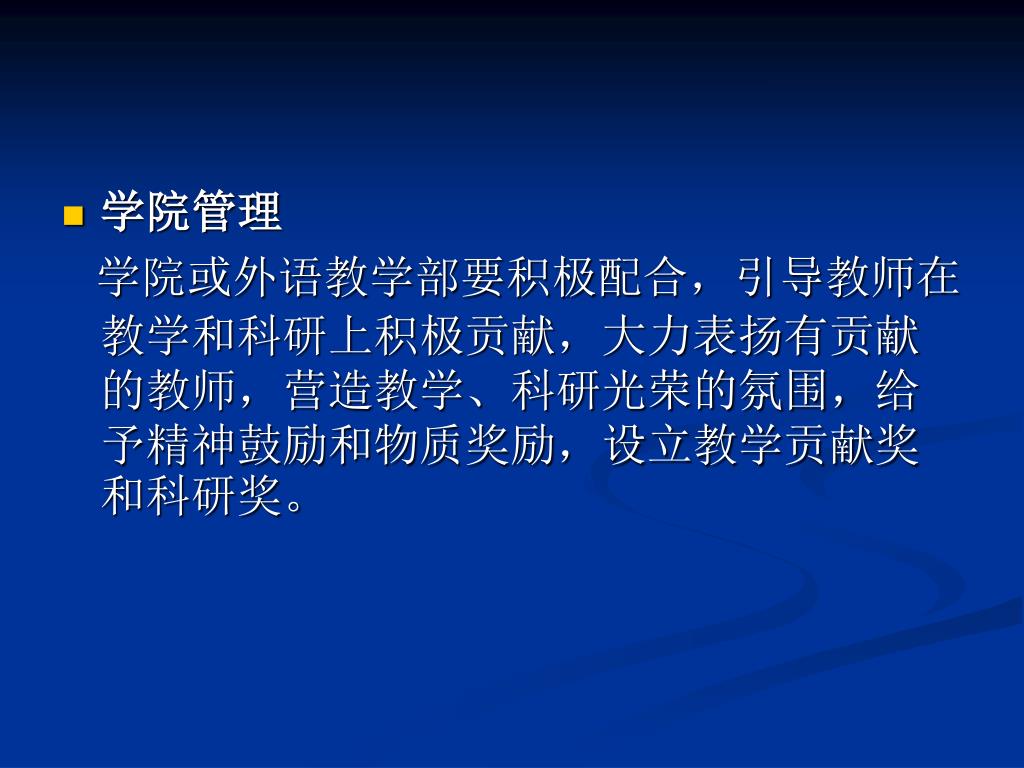 学院管理

学院或外语教学部要积极配合，引导教师在教学和科研上积极贡献，大力表扬有贡献的教师，营造教学、科研光荣的氛围，给予精神鼓励和物质奖励，设立教学贡献奖和科研奖。